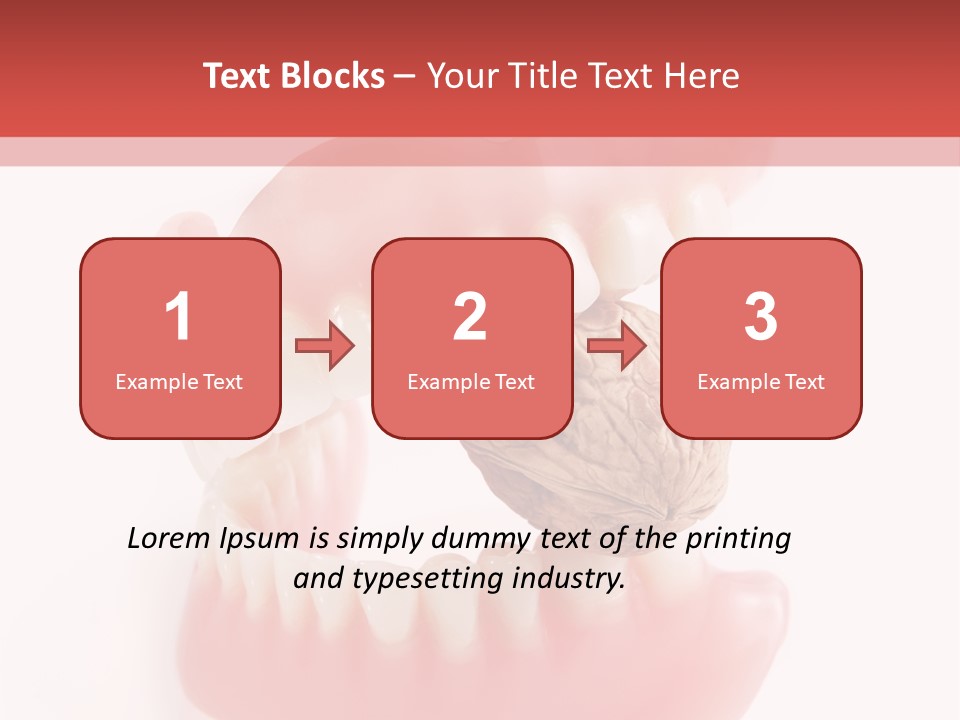 Text Blocks – Your Title Text Here

1
Example Text

2
Example Text

3
Example Text

Lorem Ipsum is simply dummy text of the printing and typesetting industry.